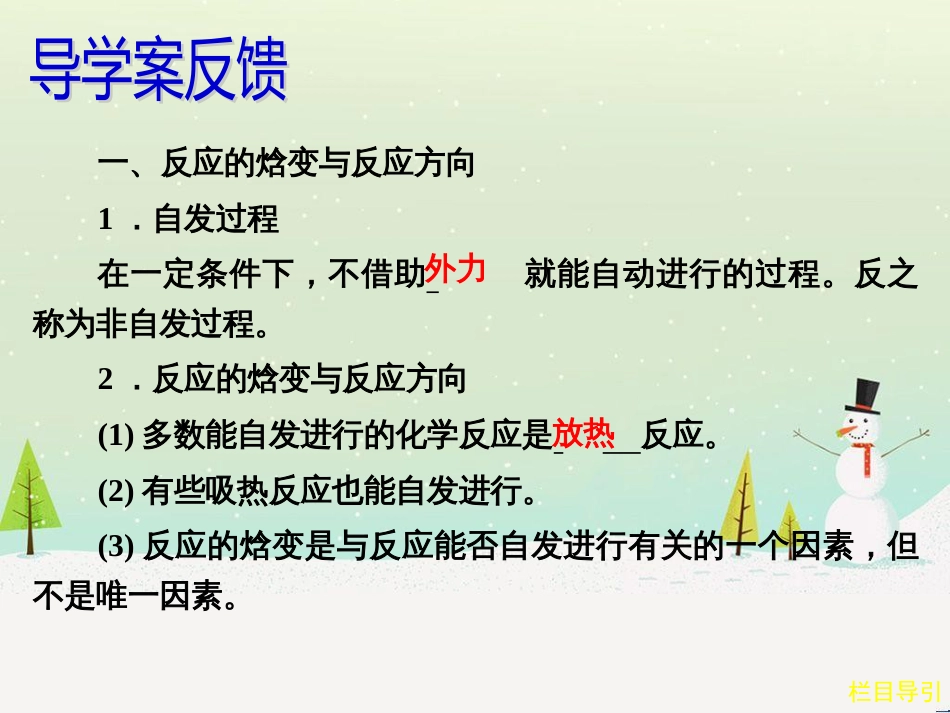 导学案反馈

一、反应的焓变与反应方向

1．自发过程

在一定条件下，不借助外力就能自动进行的过程。反之称为非自发过程。

2．反应的焓变与反应方向

(1) 多数能自发进行的化学反应是放热反应。

(2) 有些吸热反应也能自发进行。

(3) 反应的焓变是与反应能否自发进行有关的一个因素，但不是唯一因素。

栏目导引